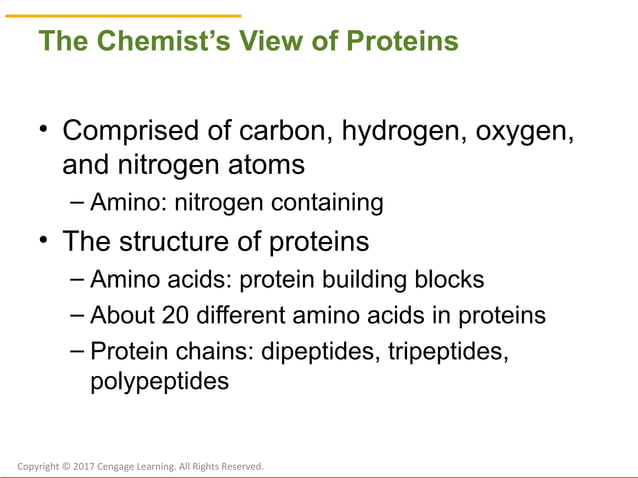 The Chemist's View of Proteins

• Comprised of carbon, hydrogen, oxygen, and nitrogen atoms
– Amino: nitrogen containing

• The structure of proteins
– Amino acids: protein building blocks
– About 20 different amino acids in proteins
– Protein chains: dipeptides, tripeptides, polypeptides

Copyright © 2017 Cengage Learning. All Rights Reserved.